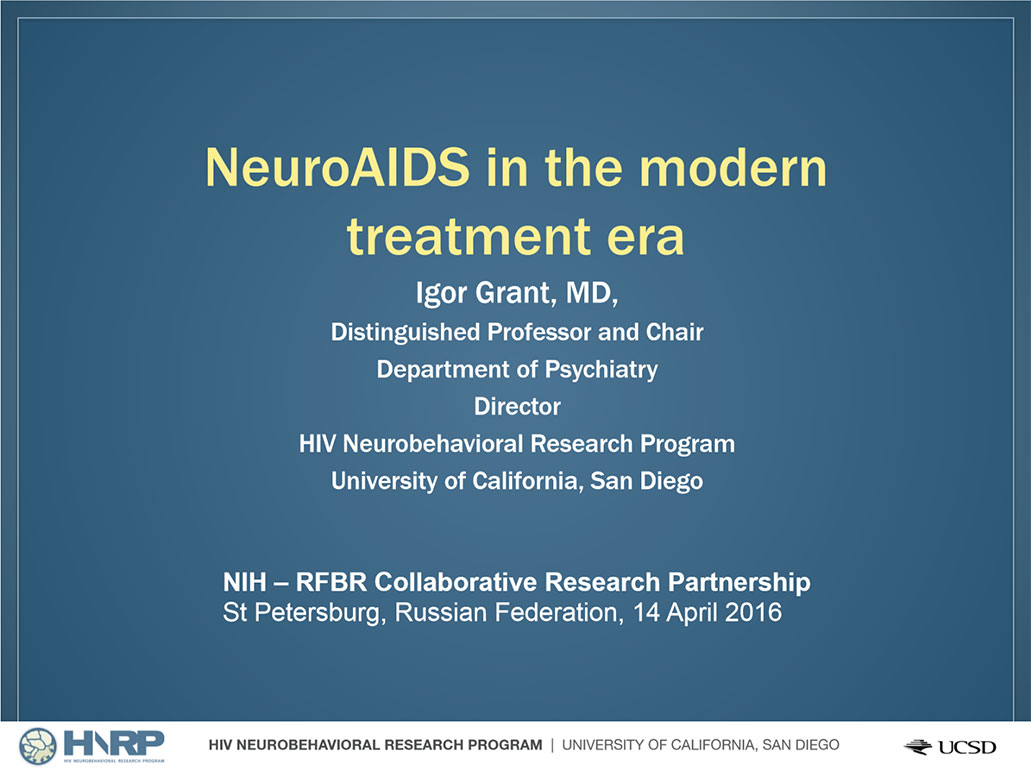 NeuroAIDS in the modern treatment era

Igor Grant, MD,
Distinguished Professor and Chair
Department of Psychiatry
Director
HIV Neurobehavioral Research Program
University of California, San Diego

NIH – RFBR Collaborative Research Partnership
St Petersburg, Russian Federation, 14 April 2016

HNRP
HIV NEUROBEHAVIORAL RESEARCH PROGRAM

HIV NEUROBEHAVIORAL RESEARCH PROGRAM | UNIVERSITY OF CALIFORNIA, SAN DIEGO

UCSD